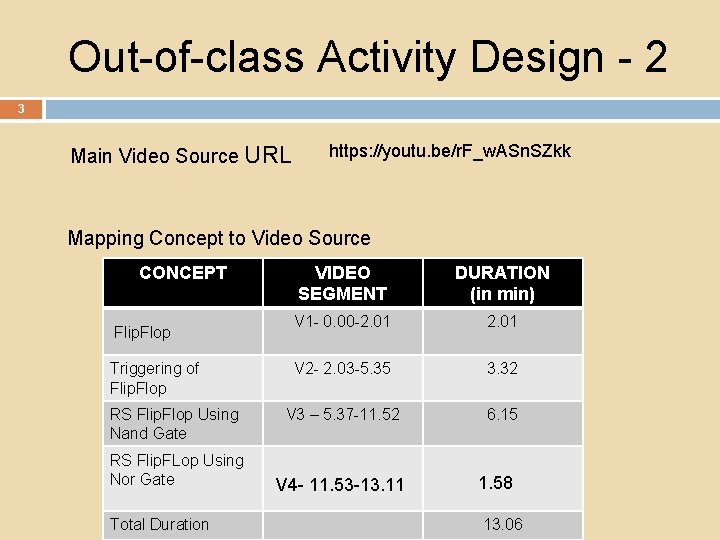 Out-of-class Activity Design - 2

3

Main Video Source URL https://youtu.be/rF_wASnSZkk

Mapping Concept to Video Source

| CONCEPT | VIDEO SEGMENT | DURATION (in min) |
|---|---|---|
| FlipFlop | V1- 0.00-2.01 | 2.01 |
| Triggering of FlipFlop | V2- 2.03-5.35 | 3.32 |
| RS FlipFlop Using Nand Gate | V3 – 5.37-11.52 | 6.15 |
| RS FlipFLop Using Nor Gate | V4- 11.53-13.11 | 1.58 |
| Total Duration | | 13.06 |